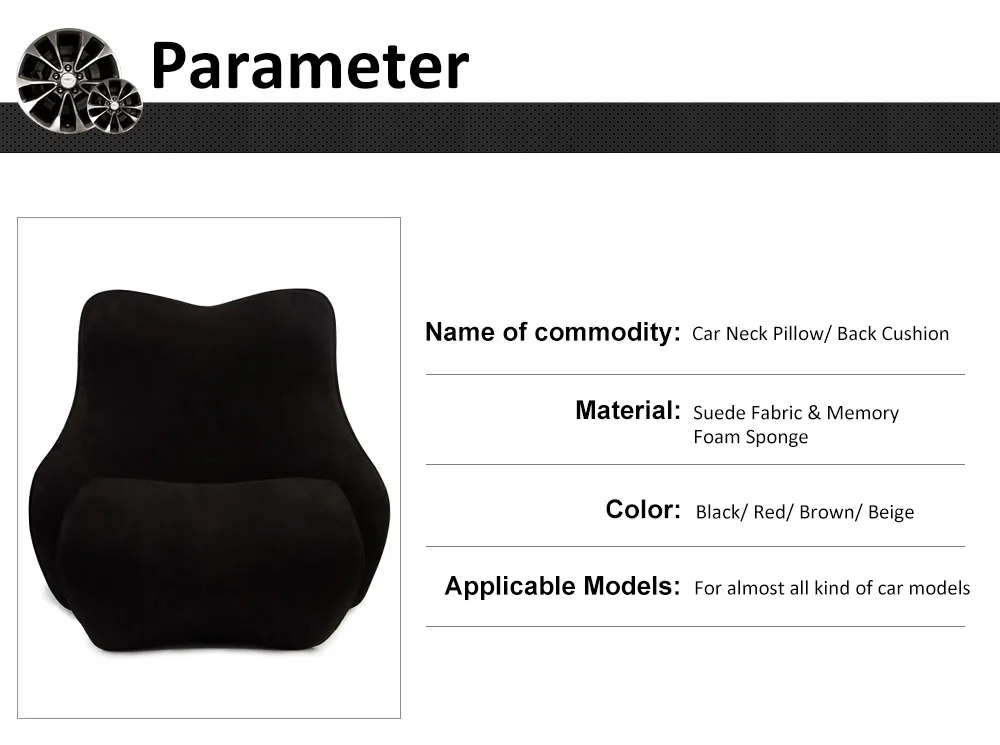 Parameter

Name of commodity: Car Neck Pillow/ Back Cushion

Material: Suede Fabric & Memory Foam Sponge

Color: Black/ Red/ Brown/ Beige

Applicable Models: For almost all kind of car models